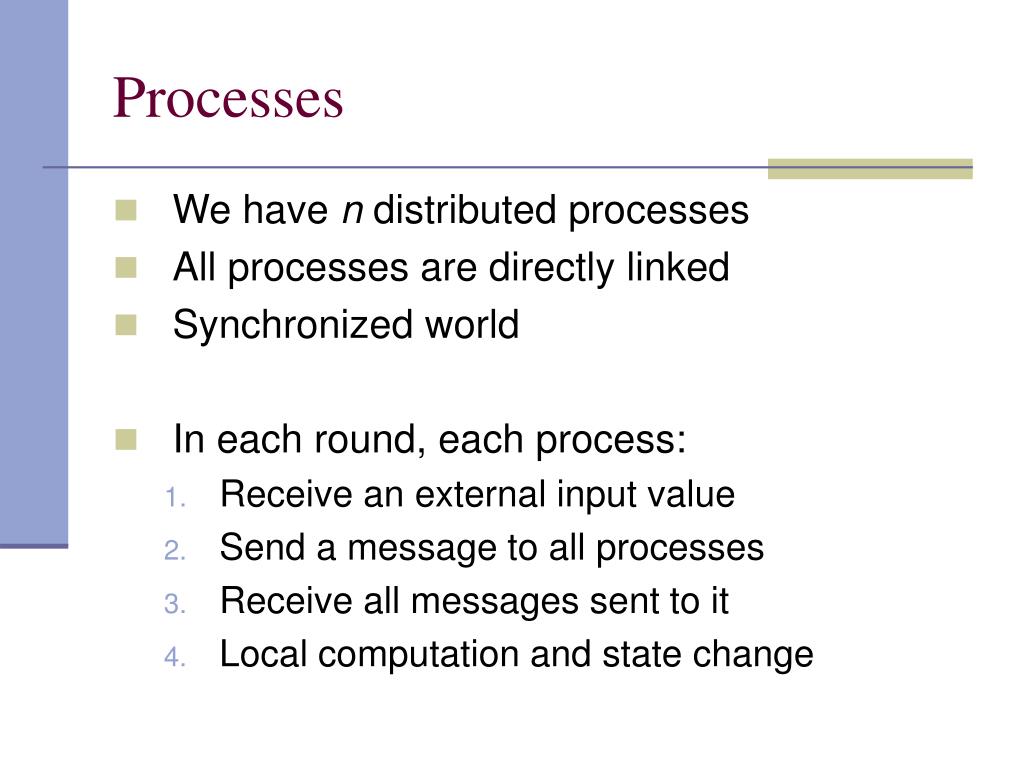 Processes

We have $n$ distributed processes
All processes are directly linked
Synchronized world

In each round, each process:
1. Receive an external input value
2. Send a message to all processes
3. Receive all messages sent to it
4. Local computation and state change